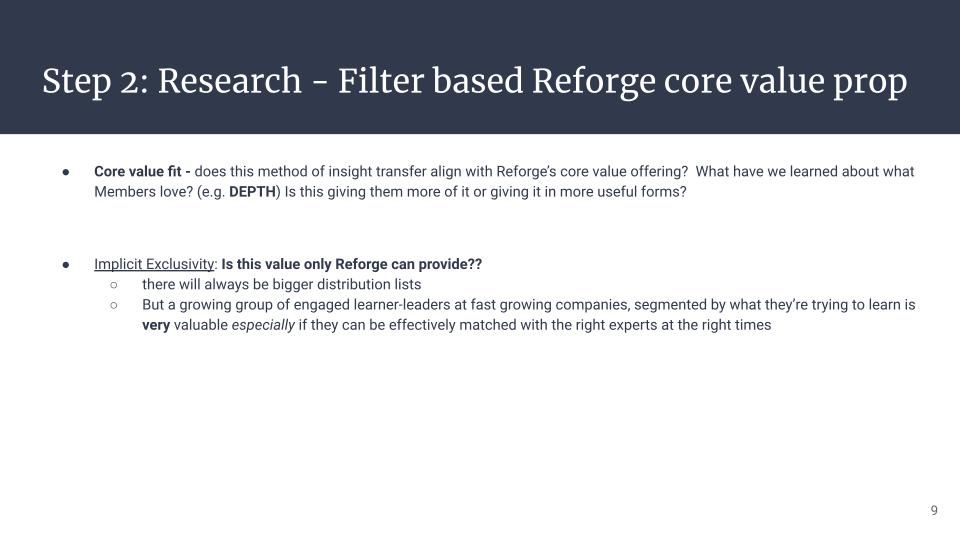 Step 2: Research - Filter based Reforge core value prop

● Core value fit - does this method of insight transfer align with Reforge's core value offering? What have we learned about what Members love? (e.g. DEPTH) Is this giving them more of it or giving it in more useful forms?

● Implicit Exclusivity: Is this value only Reforge can provide??
○ there will always be bigger distribution lists
○ But a growing group of engaged learner-leaders at fast growing companies, segmented by what they're trying to learn is very valuable especially if they can be effectively matched with the right experts at the right times

9